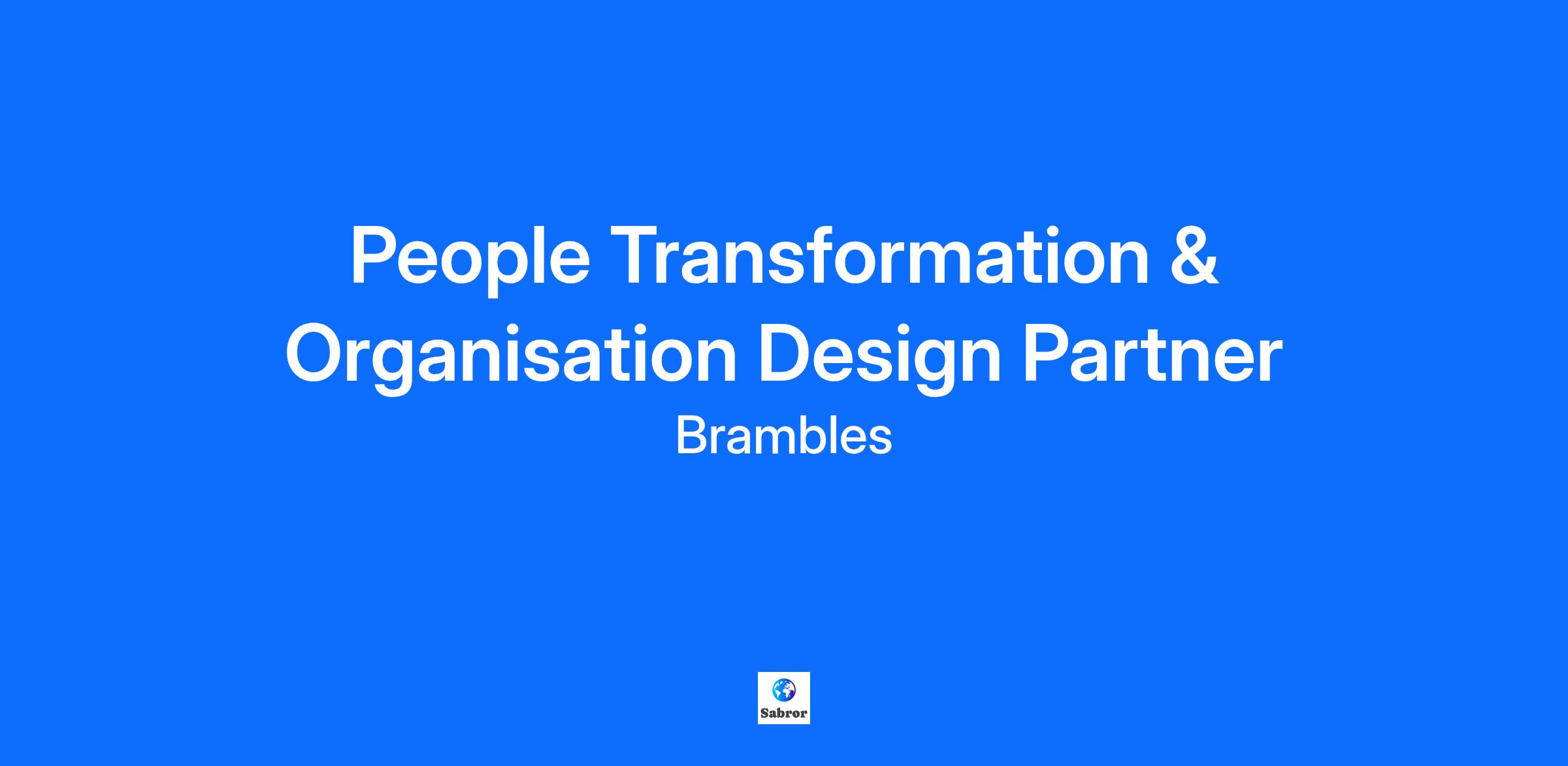 People Transformation & Organisation Design Partner

Brambles

Sabror